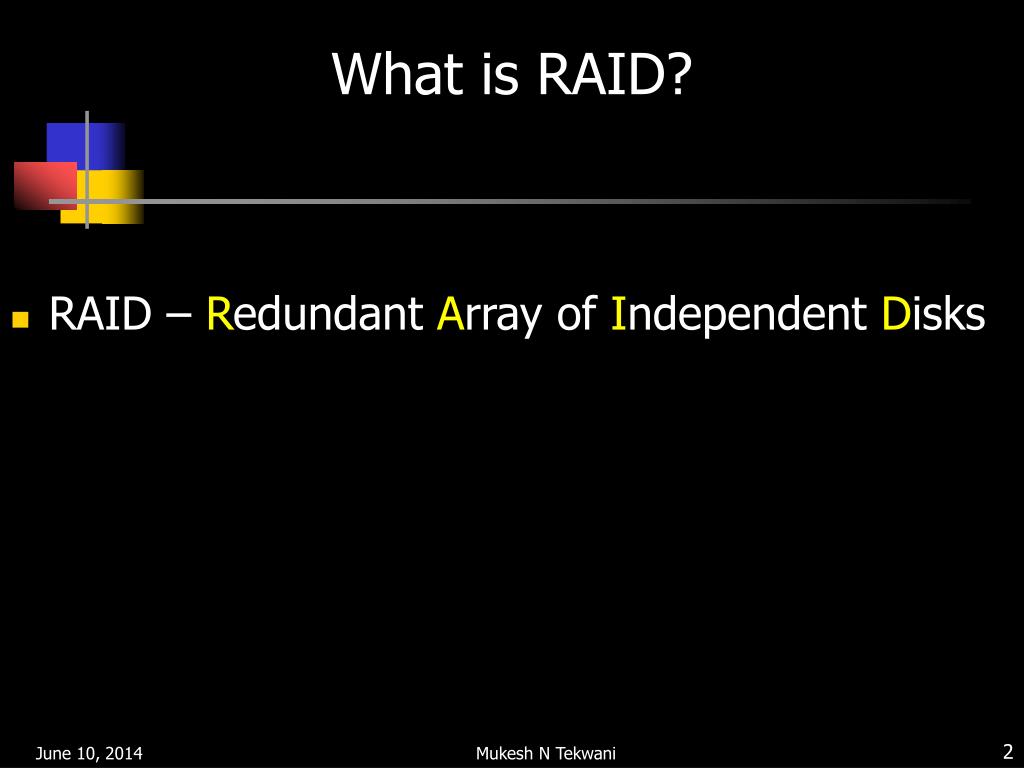 What is RAID?

RAID – Redundant Array of Independent Disks

June 10, 2014

Mukesh N Tekwani

2